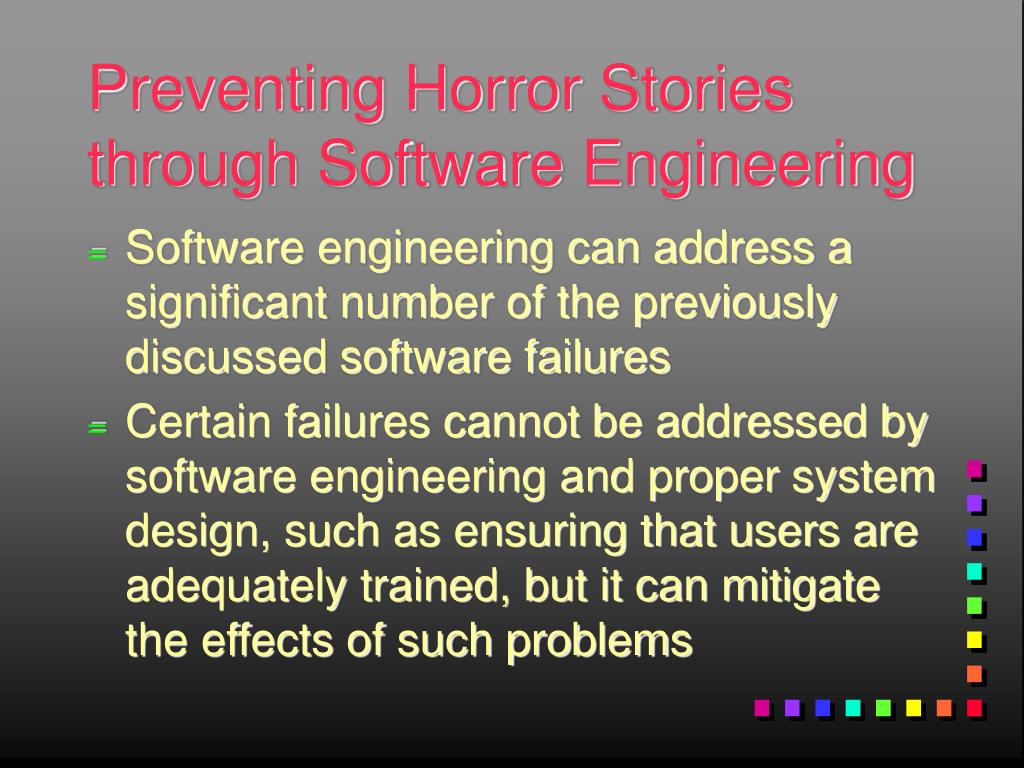 Preventing Horror Stories through Software Engineering

Software engineering can address a significant number of the previously discussed software failures

Certain failures cannot be addressed by software engineering and proper system design, such as ensuring that users are adequately trained, but it can mitigate the effects of such problems